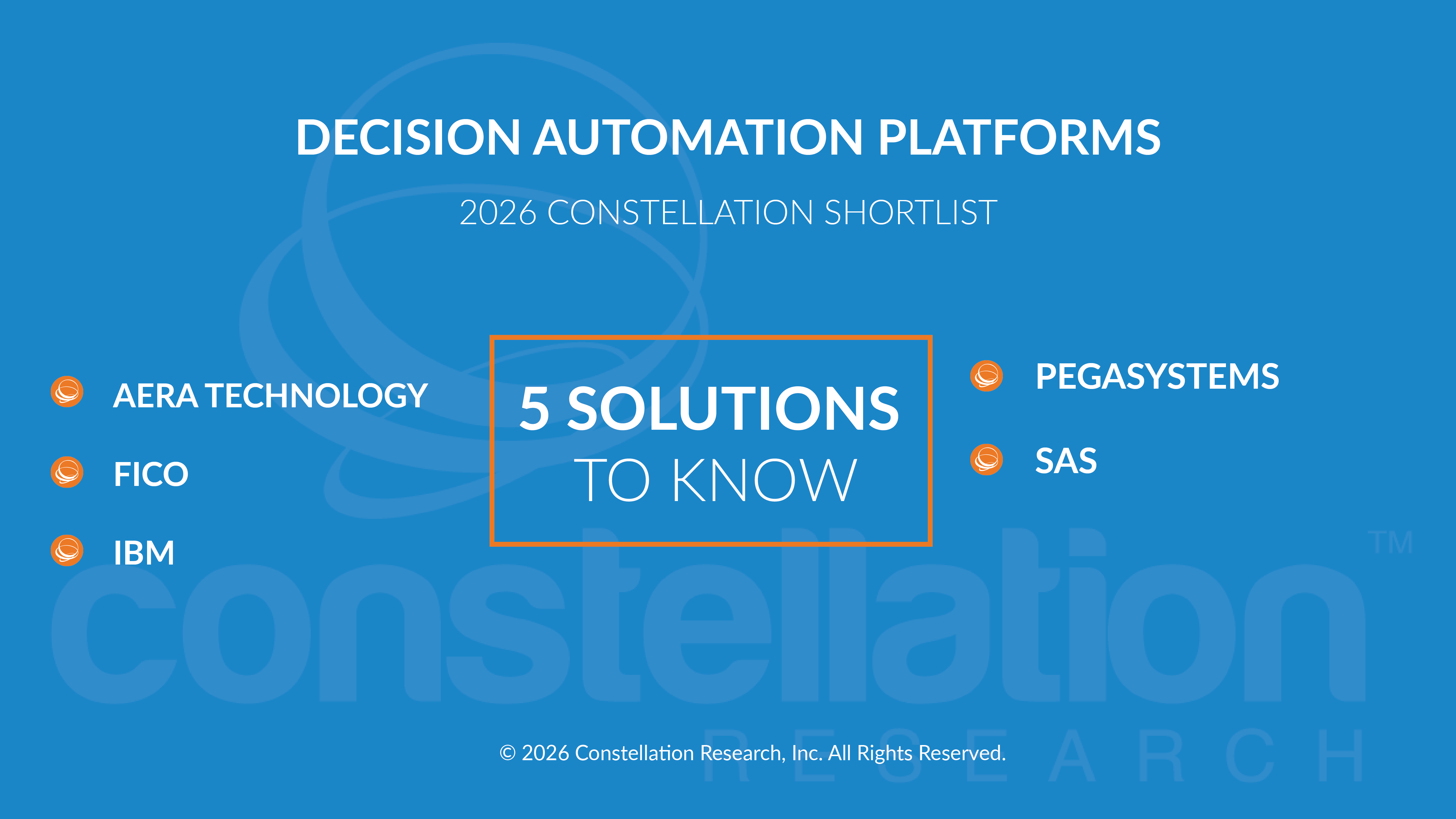 DECISION AUTOMATION PLATFORMS

2026 CONSTELLATION SHORTLIST

AERA TECHNOLOGY

FICO

IBM

5 SOLUTIONS TO KNOW

PEGASYSTEMS

SAS

constellation™ RESEARCH

© 2026 Constellation Research, Inc. All Rights Reserved.